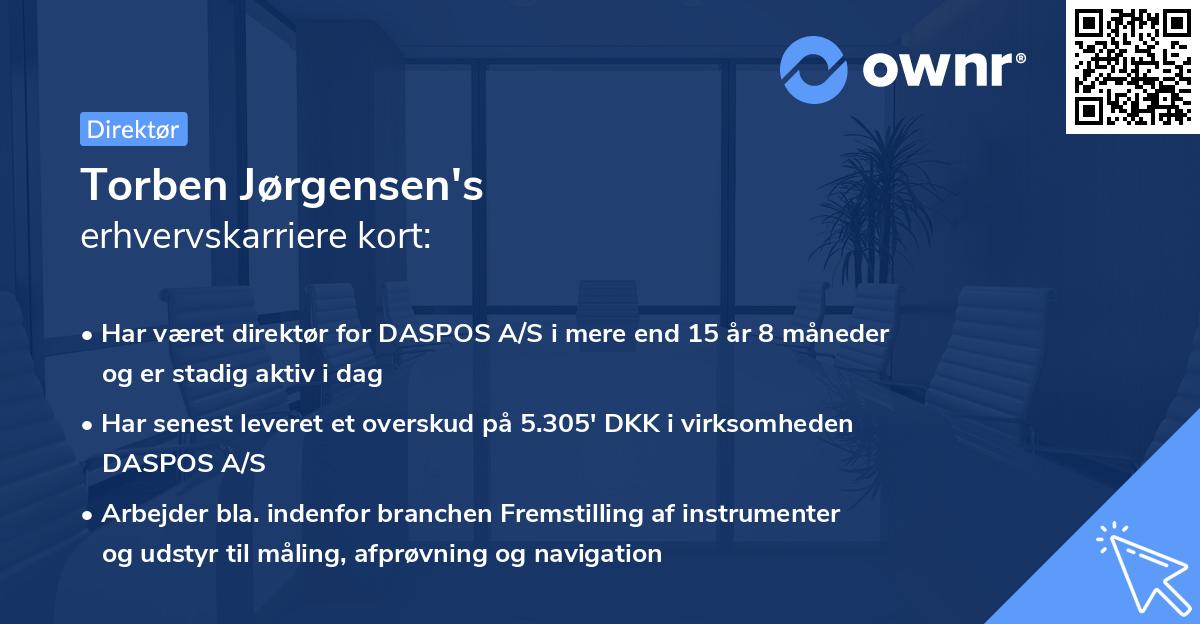 ownr®

Direktør

Torben Jørgensen's
erhvervskarriere kort:

• Har været direktør for DASPOS A/S i mere end 15 år 8 måneder og er stadig aktiv i dag

• Har senest leveret et overskud på 5.305' DKK i virksomheden DASPOS A/S

• Arbejder bla. indenfor branchen Fremstilling af instrumenter og udstyr til måling, afprøvning og navigation